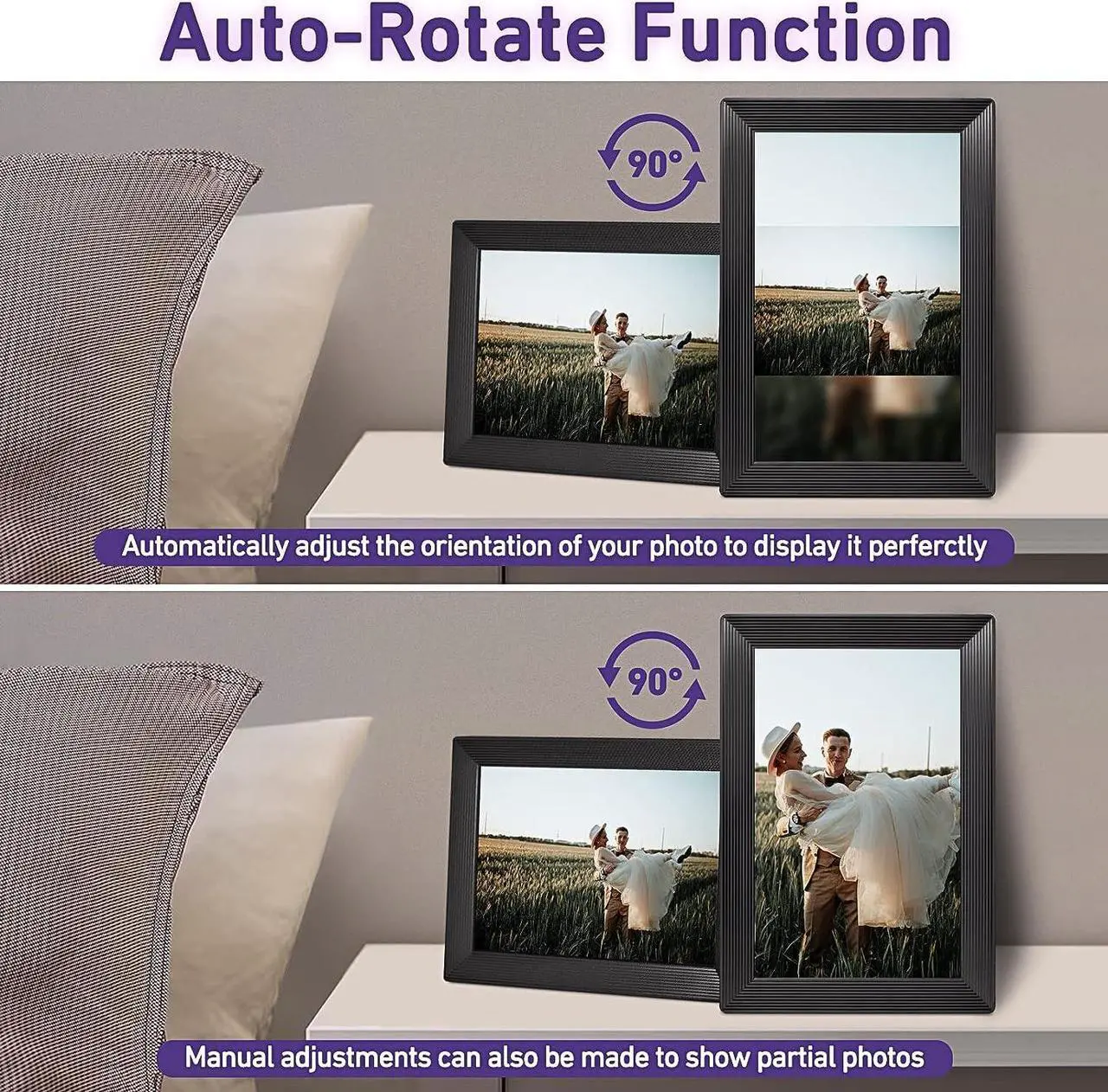 Auto-Rotate Function

90°

Automatically adjust the orientation of your photo to display it perferctly

90°

Manual adjustments can also be made to show partial photos